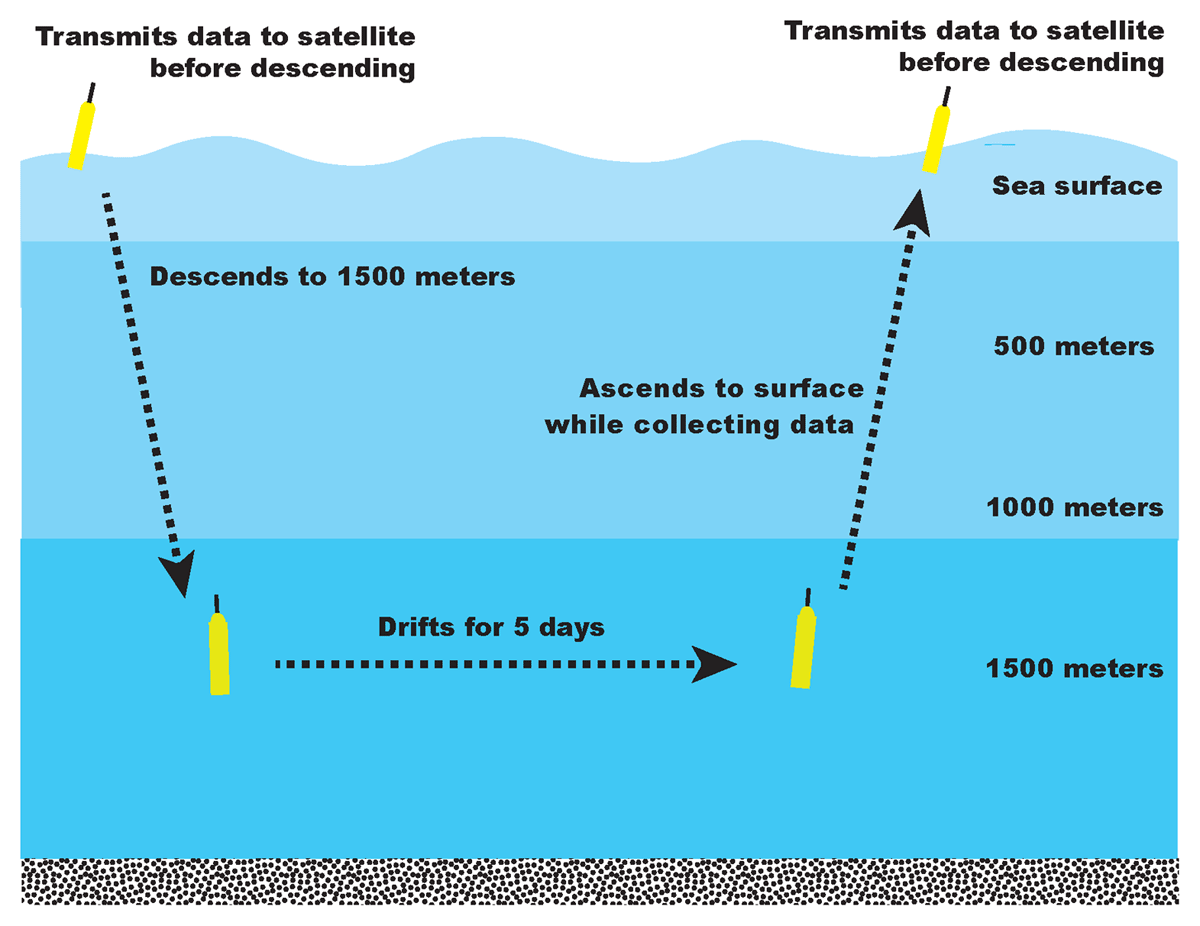 Transmits data to satellite before descending

Transmits data to satellite before descending

Sea surface

Descends to 1500 meters

500 meters

Ascends to surface while collecting data

1000 meters

Drifts for 5 days

1500 meters